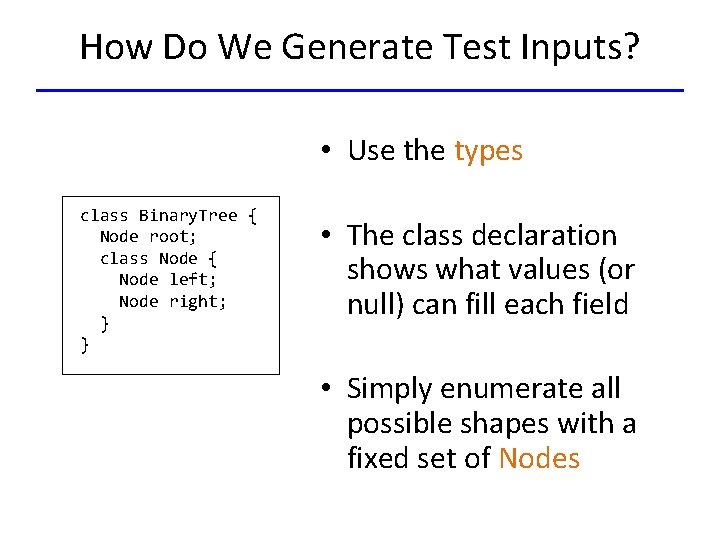 How Do We Generate Test Inputs?

class BinaryTree {
  Node root;
  class Node {
    Node left;
    Node right;
  }
}

• Use the types

• The class declaration shows what values (or null) can fill each field

• Simply enumerate all possible shapes with a fixed set of Nodes